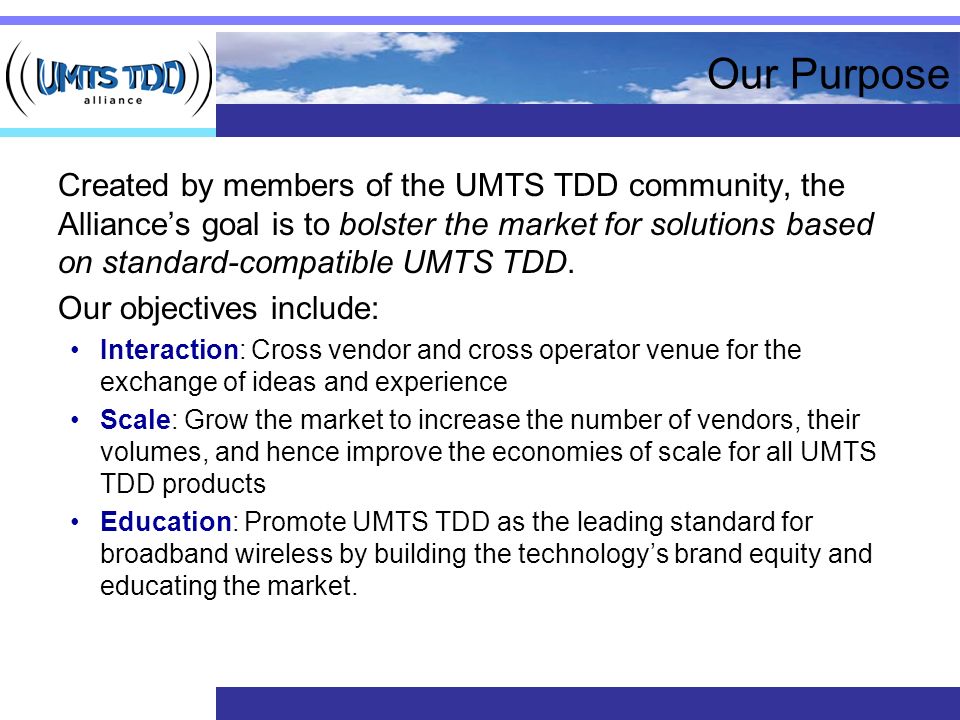 UMTS TDD alliance

Our Purpose

Created by members of the UMTS TDD community, the Alliance’s goal is to bolster the market for solutions based on standard-compatible UMTS TDD.

Our objectives include:

• Interaction: Cross vendor and cross operator venue for the exchange of ideas and experience
• Scale: Grow the market to increase the number of vendors, their volumes, and hence improve the economies of scale for all UMTS TDD products
• Education: Promote UMTS TDD as the leading standard for broadband wireless by building the technology’s brand equity and educating the market.